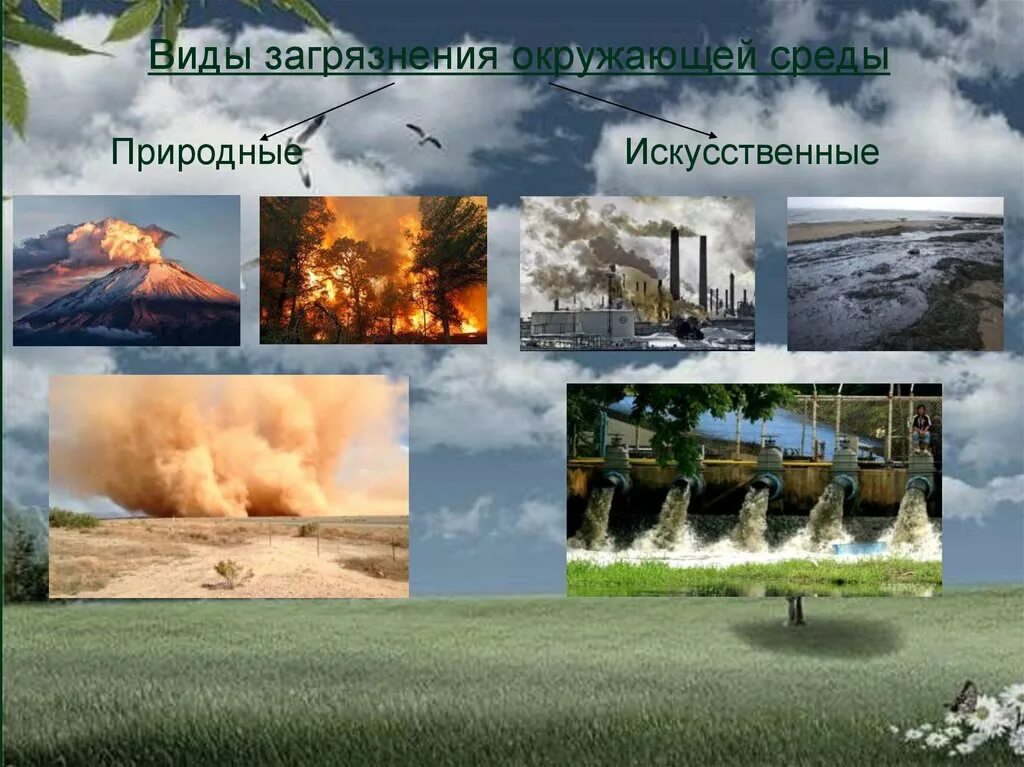 Виды загрязнения окружающей среды

Природные

Искусственные